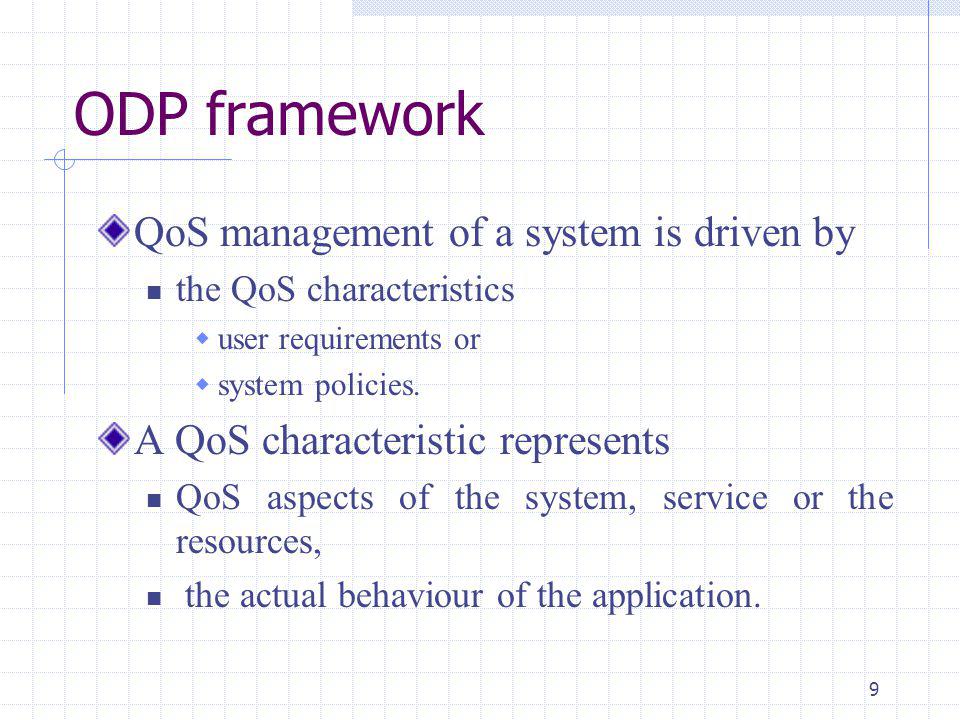 ODP framework

QoS management of a system is driven by

the QoS characteristics

user requirements or

system policies.

A QoS characteristic represents

QoS aspects of the system, service or the resources,

the actual behaviour of the application.

9